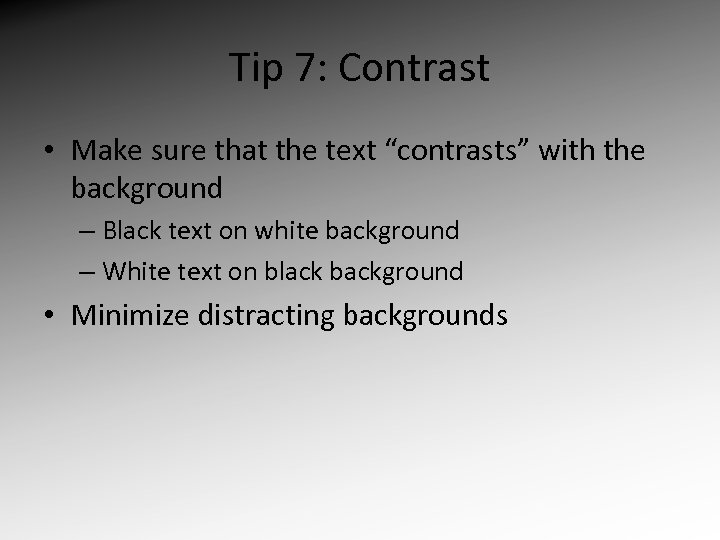 Tip 7: Contrast

• Make sure that the text “contrasts” with the background

– Black text on white background

– White text on black background

• Minimize distracting backgrounds